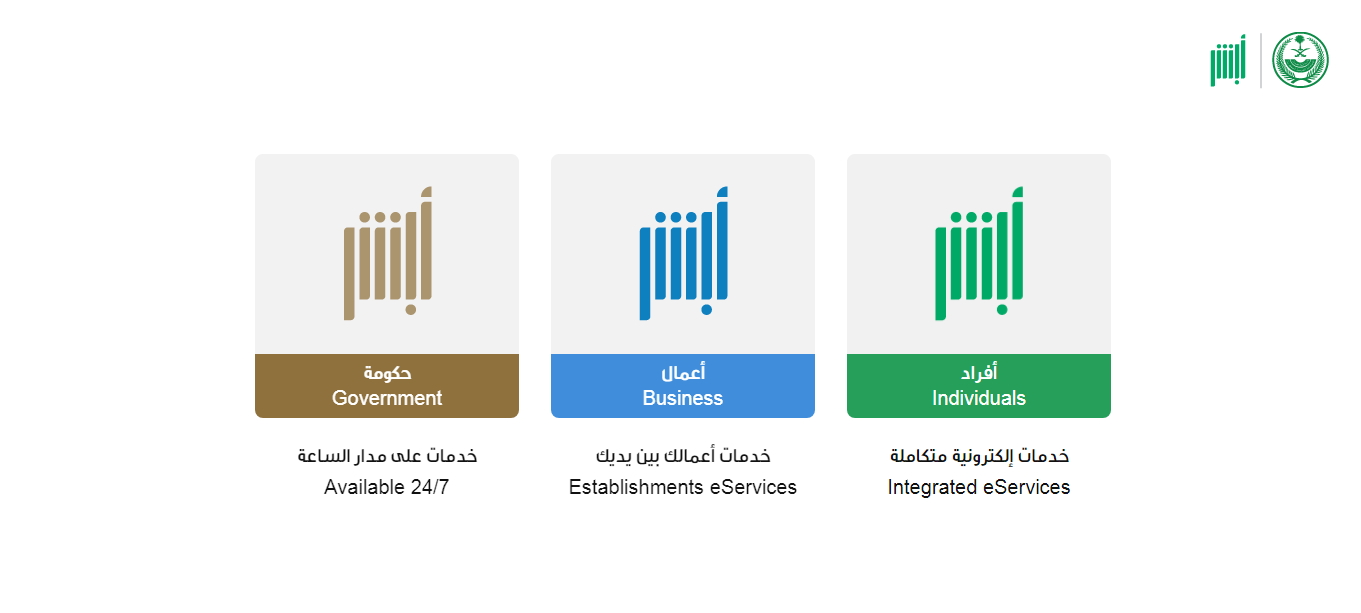 أبشر

أبشر
أفراد
Individuals
خدمات إلكترونية متكاملة
Integrated eServices

أبشر
أعمال
Business
خدمات أعمالك بين يديك
Establishments eServices

أبشر
حكومة
Government
خدمات على مدار الساعة
Available 24/7